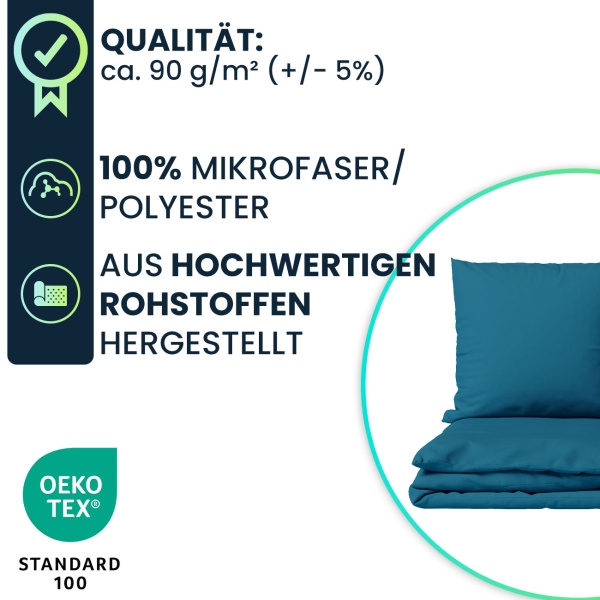 QUALITÄT:
ca. 90 g/m² (+/- 5%)

100% MIKROFASER/ POLYESTER

AUS HOCHWERTIGEN ROHSTOFFEN HERGESTELLT

OEKO TEX®

STANDARD 100